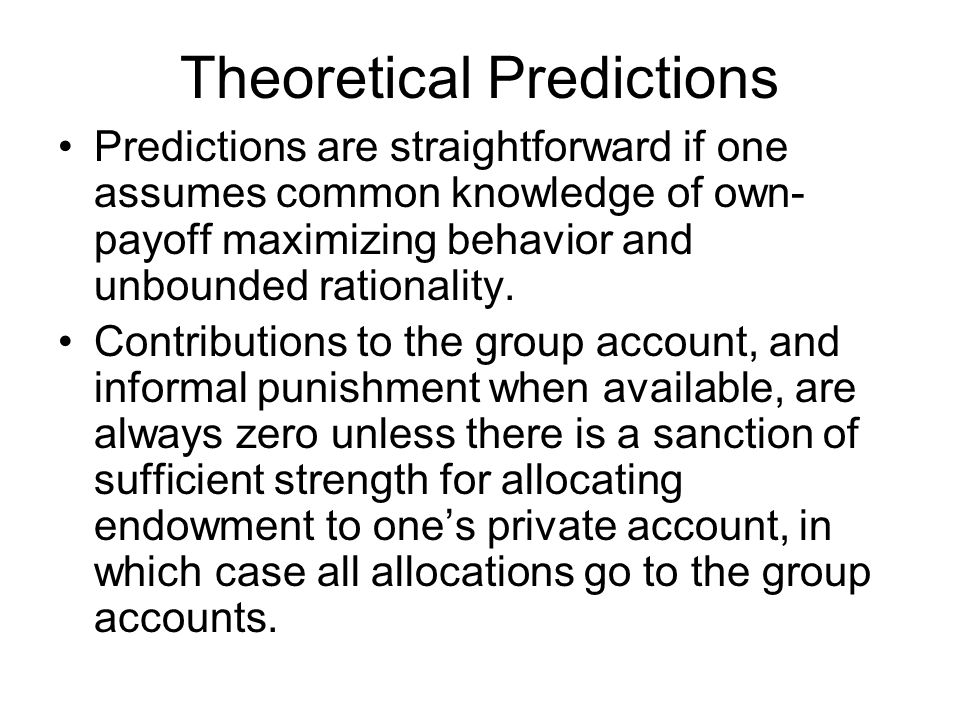 Theoretical Predictions

• Predictions are straightforward if one assumes common knowledge of own-payoff maximizing behavior and unbounded rationality.

• Contributions to the group account, and informal punishment when available, are always zero unless there is a sanction of sufficient strength for allocating endowment to one’s private account, in which case all allocations go to the group accounts.